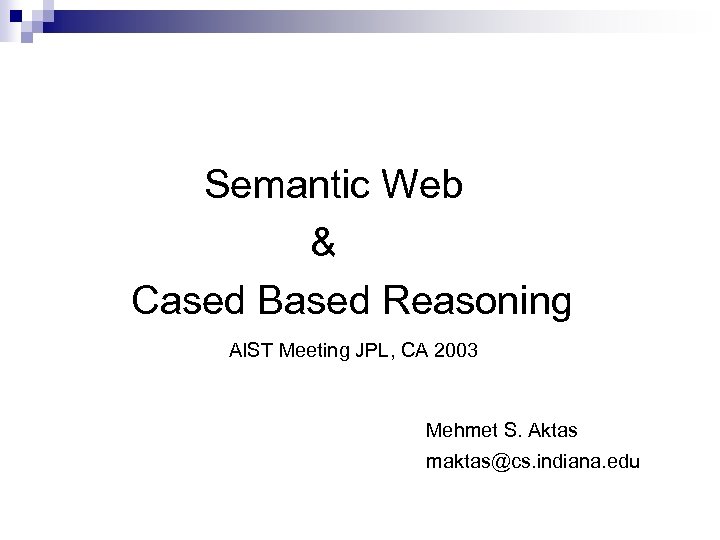 Semantic Web
&
Cased Based Reasoning

AIST Meeting JPL, CA 2003

Mehmet S. Aktas
maktas@cs.indiana.edu